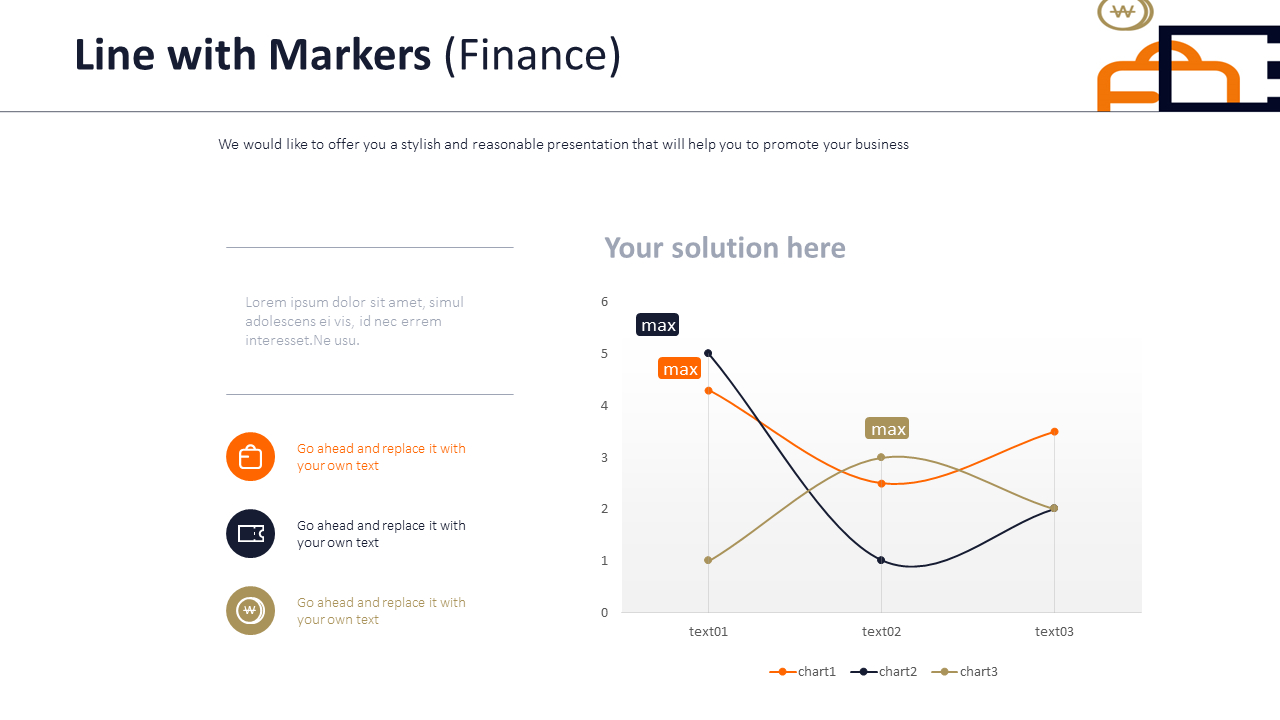 Line with Markers (Finance)

We would like to offer you a stylish and reasonable presentation that will help you to promote your business

Lorem ipsum dolor sit amet, simul adolescens ei vis, id nec errem interesset.Ne usu.

Go ahead and replace it with your own text

Go ahead and replace it with your own text

Go ahead and replace it with your own text

Your solution here

6
5
4
3
2
1
0

max
max
max

text01
text02
text03

chart1 chart2 chart3